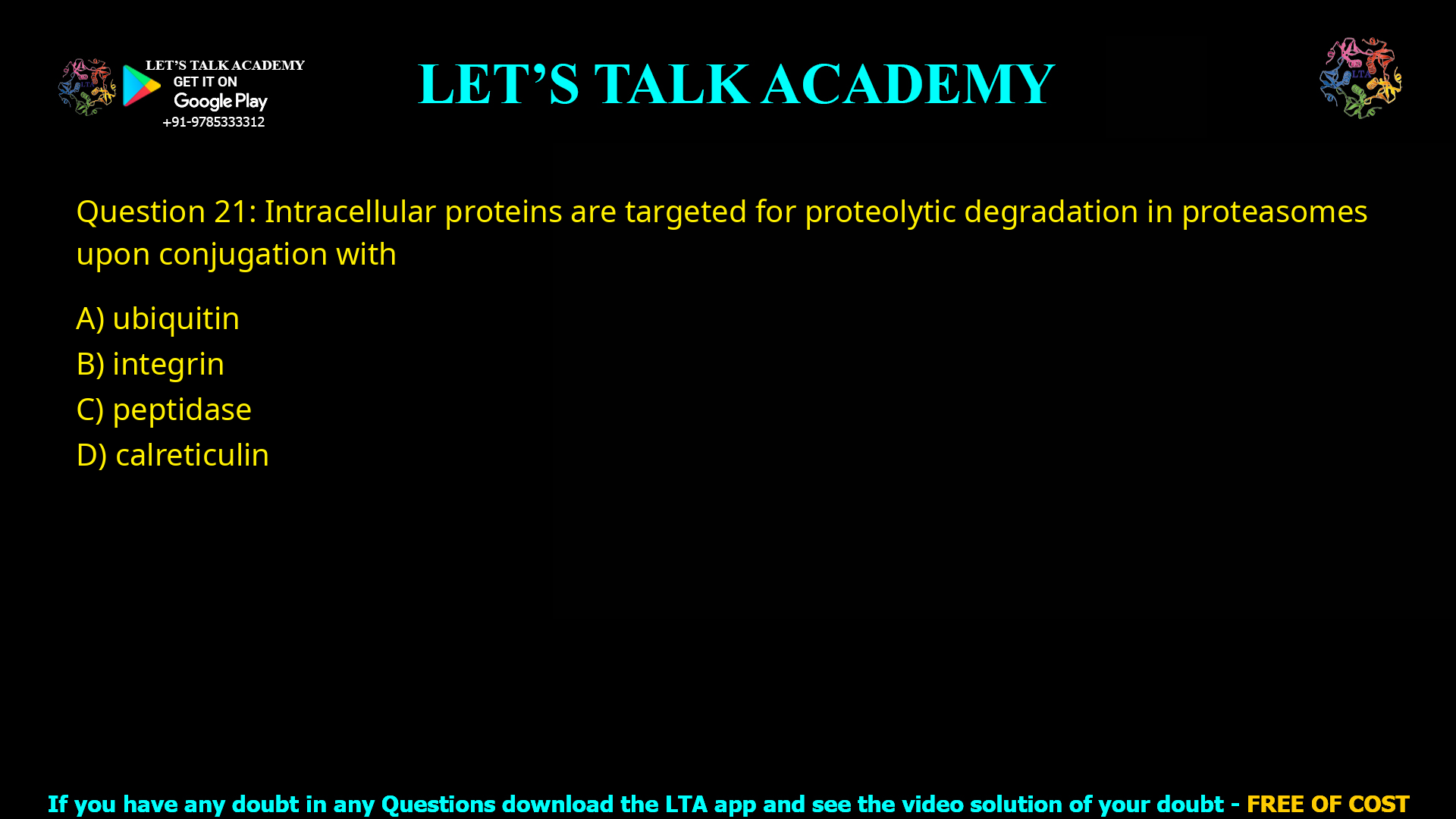 LET'S TALK ACADEMY
GET IT ON
Google Play
+91-9785333312

LET'S TALK ACADEMY

LTA

Question 21: Intracellular proteins are targeted for proteolytic degradation in proteasomes upon conjugation with

A) ubiquitin
B) integrin
C) peptidase
D) calreticulin

If you have any doubt in any Questions download the LTA app and see the video solution of your doubt - FREE OF COST